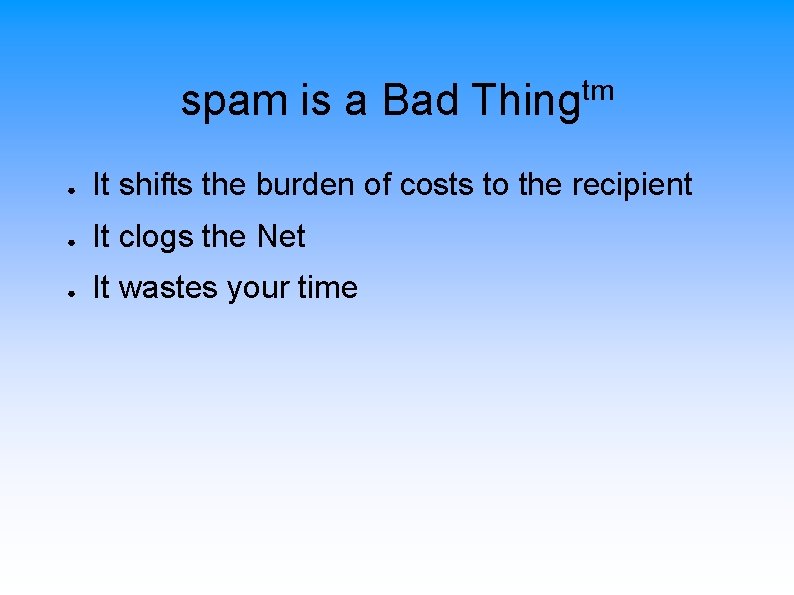 spam is a Bad Thing$^{tm}$

- It shifts the burden of costs to the recipient
- It clogs the Net
- It wastes your time